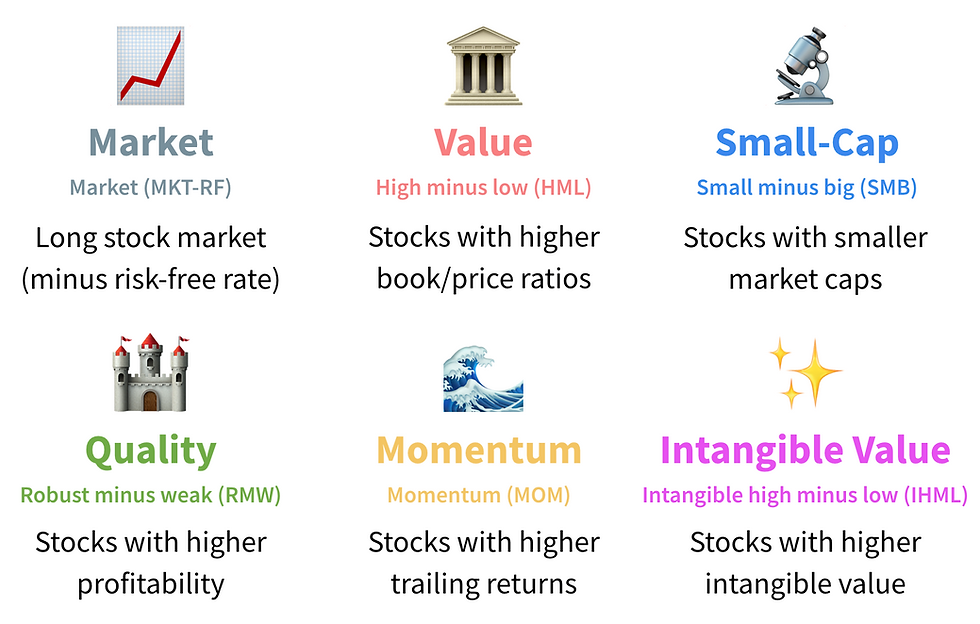 Market
Market (MKT-RF)
Long stock market (minus risk-free rate)

Value
High minus low (HML)
Stocks with higher book/price ratios

Small-Cap
Small minus big (SMB)
Stocks with smaller market caps

Quality
Robust minus weak (RMW)
Stocks with higher profitability

Momentum
Momentum (MOM)
Stocks with higher trailing returns

Intangible Value
Intangible high minus low (IHML)
Stocks with higher intangible value